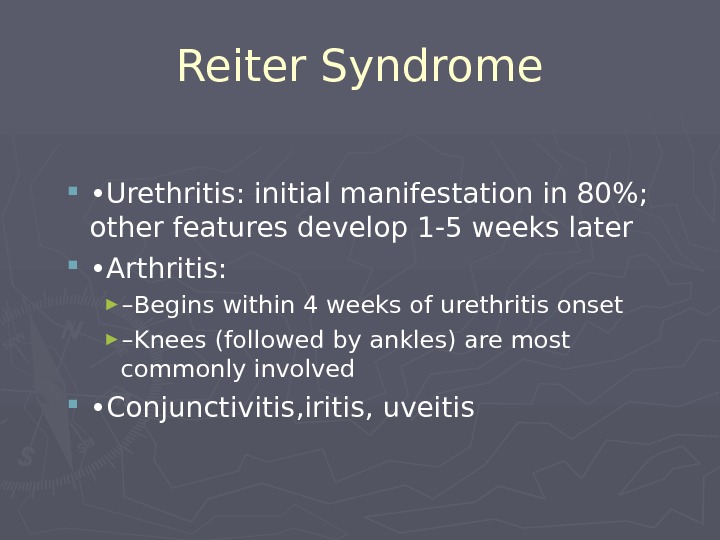 Reiter Syndrome

•Urethritis: initial manifestation in 80%; other features develop 1-5 weeks later

•Arthritis:

–Begins within 4 weeks of urethritis onset

–Knees (followed by ankles) are most commonly involved

•Conjunctivitis,iritis, uveitis